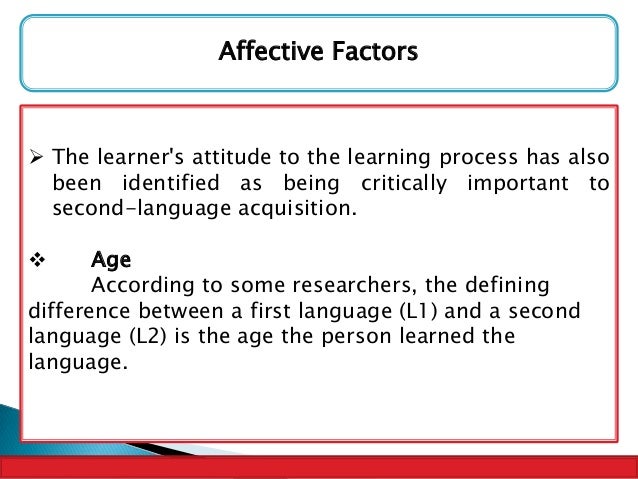 Affective Factors

➢ The learner's attitude to the learning process has also been identified as being critically important to second-language acquisition.

❖ Age

According to some researchers, the defining difference between a first language (L1) and a second language (L2) is the age the person learned the language.